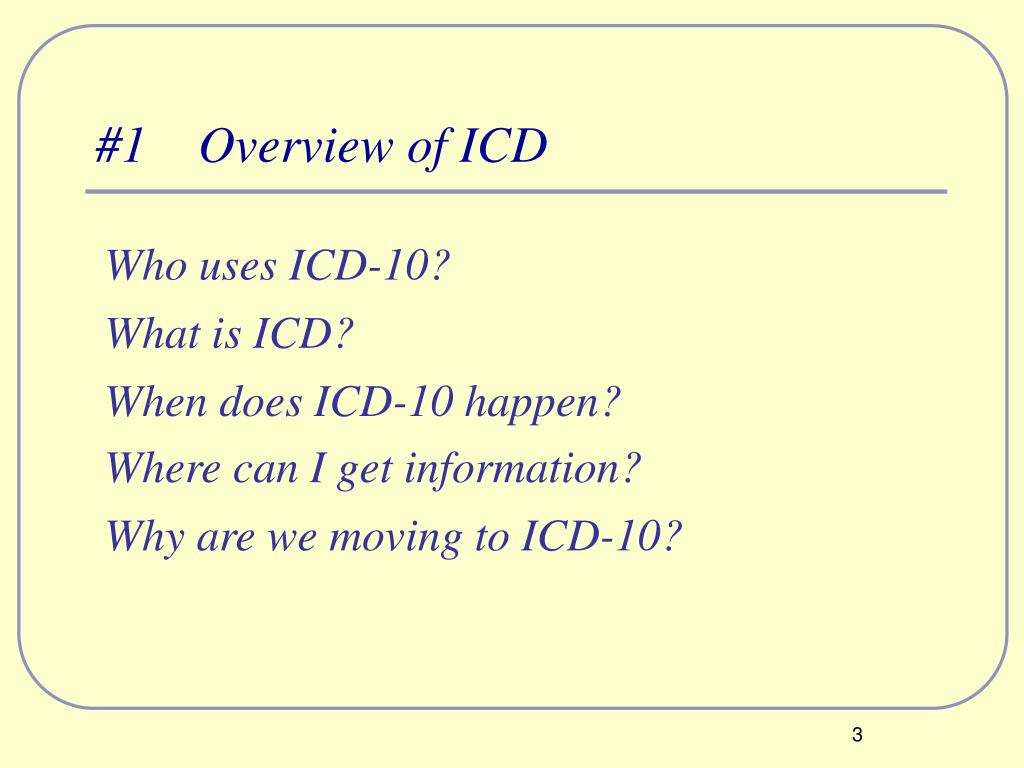 #1 Overview of ICD

Who uses ICD-10?

What is ICD?

When does ICD-10 happen?

Where can I get information?

Why are we moving to ICD-10?

3